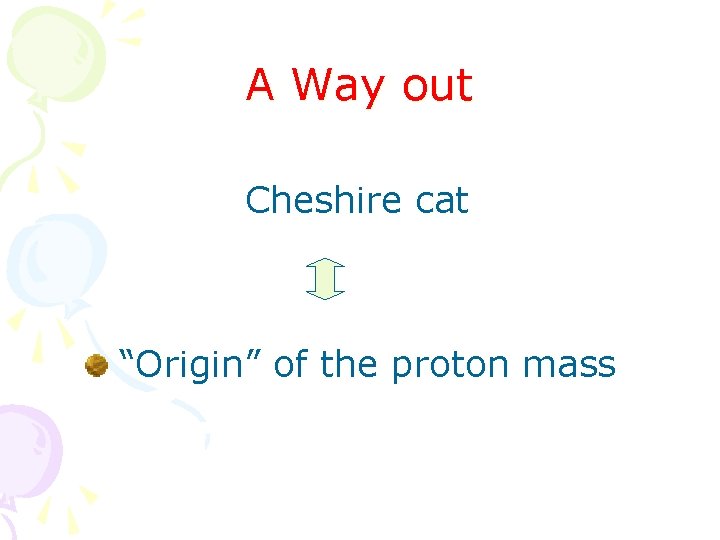 A Way out

Cheshire cat

“Origin” of the proton mass